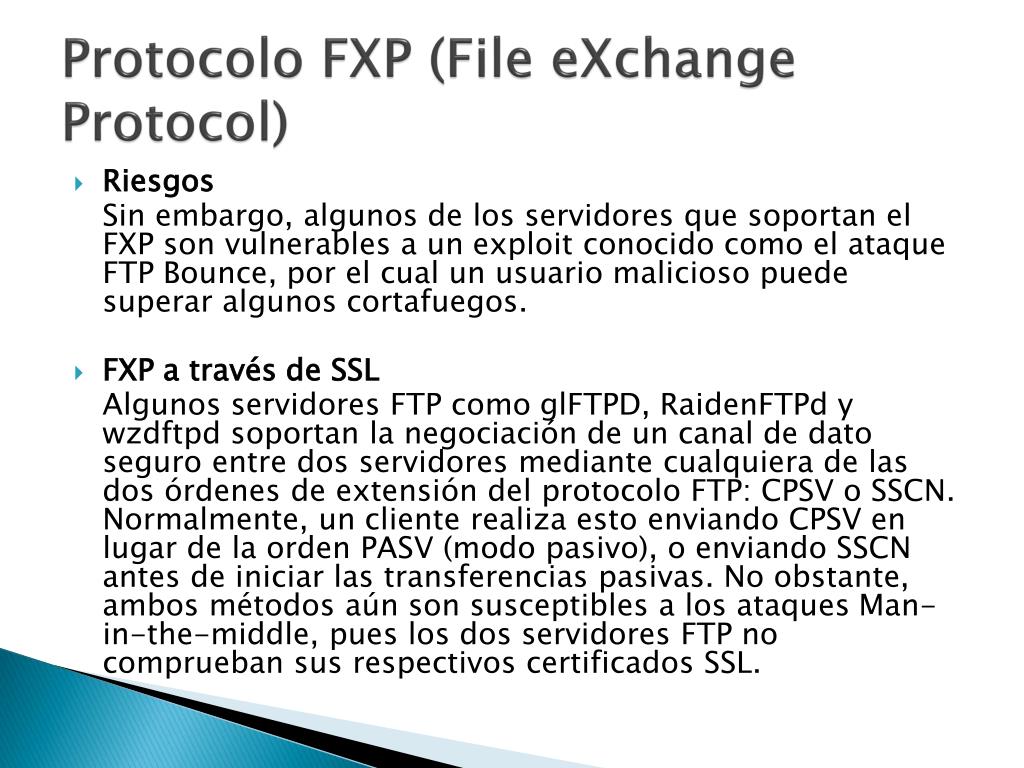 Protocolo FXP (File eXchange Protocol)

Riesgos

Sin embargo, algunos de los servidores que soportan el FXP son vulnerables a un exploit conocido como el ataque FTP Bounce, por el cual un usuario malicioso puede superar algunos cortafuegos.

FXP a través de SSL

Algunos servidores FTP como glFTPD, RaidenFTPd y wzdftpd soportan la negociación de un canal de dato seguro entre dos servidores mediante cualquiera de las dos órdenes de extensión del protocolo FTP: CPSV o SSCN. Normalmente, un cliente realiza esto enviando CPSV en lugar de la orden PASV (modo pasivo), o enviando SSCN antes de iniciar las transferencias pasivas. No obstante, ambos métodos aún son susceptibles a los ataques Man-in-the-middle, pues los dos servidores FTP no comprueban sus respectivos certificados SSL.